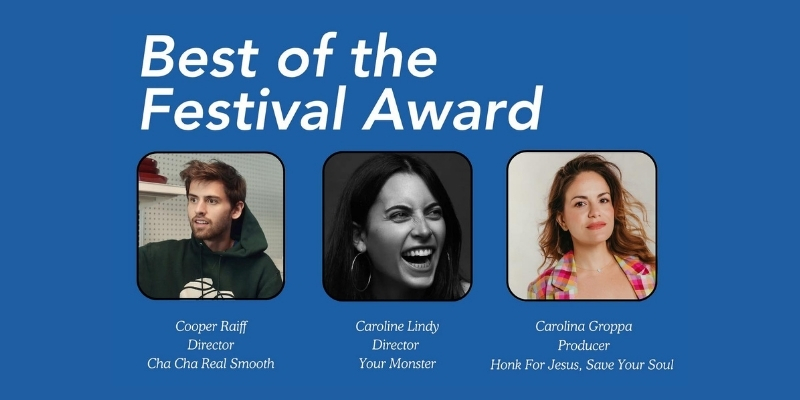 Best of the Festival Award

Cooper Raiff
Director
Cha Cha Real Smooth

Caroline Lindy
Director
Your Monster

Carolina Groppa
Producer
Honk For Jesus, Save Your Soul